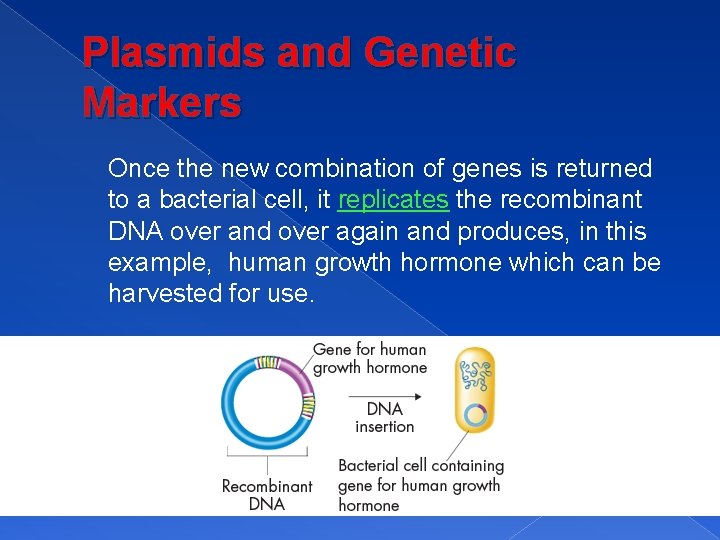 Plasmids and Genetic Markers

Once the new combination of genes is returned to a bacterial cell, it replicates the recombinant DNA over and over again and produces, in this example, human growth hormone which can be harvested for use.

Gene for human growth hormone

DNA insertion

Recombinant DNA

Bacterial cell containing gene for human growth hormone